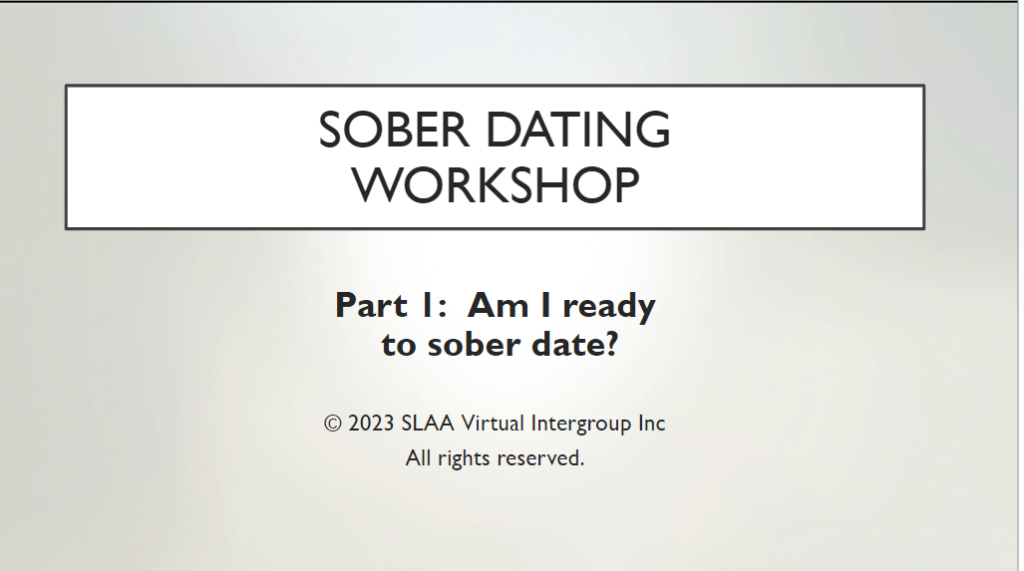 SOBER DATING WORKSHOP

Part 1: Am I ready to sober date?

© 2023 SLAA Virtual Intergroup Inc
All rights reserved.